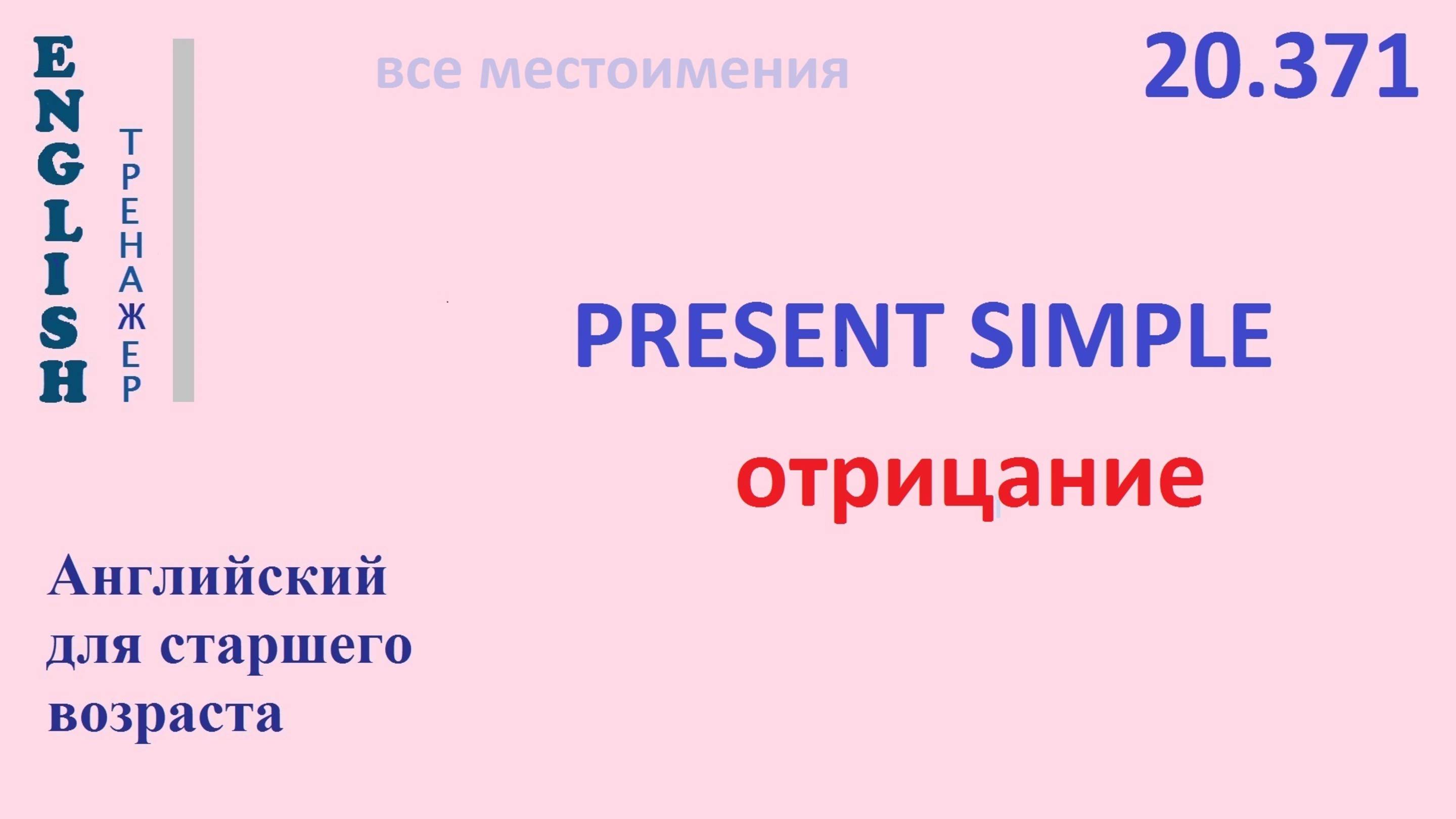 ENGLISH
ТРЕНАЖЕР

все местоимения

20.371

PRESENT SIMPLE

отрицание

Английский для старшего возраста